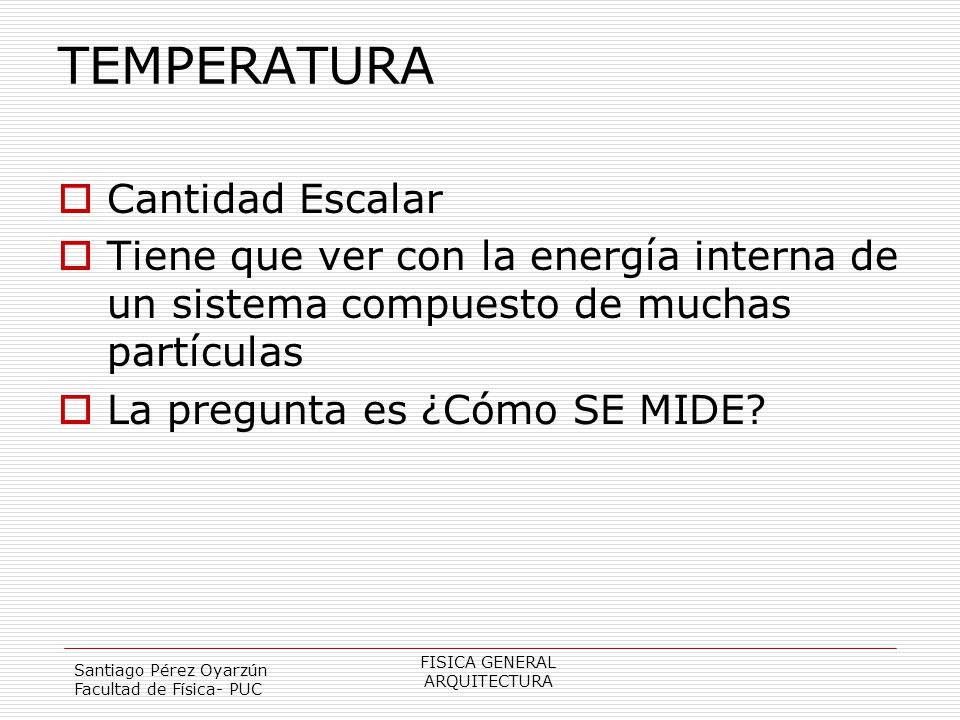 TEMPERATURA

Cantidad Escalar

Tiene que ver con la energía interna de un sistema compuesto de muchas partículas

La pregunta es ¿Cómo SE MIDE?

Santiago Pérez Oyarzún
Facultad de Física- PUC

FISICA GENERAL
ARQUITECTURA